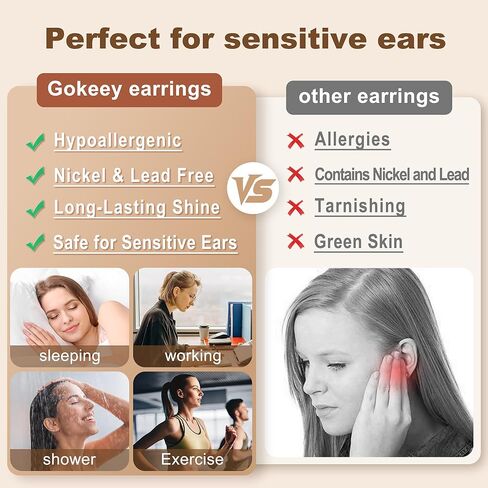 Perfect for sensitive ears

Gokeey earrings

Hypoallergenic

Nickel & Lead Free

Long-Lasting Shine

Safe for Sensitive Ears

sleeping

working

shower

Exercise

VS

other earrings

Allergies

Contains Nickel and Lead

Tarnishing

Green Skin